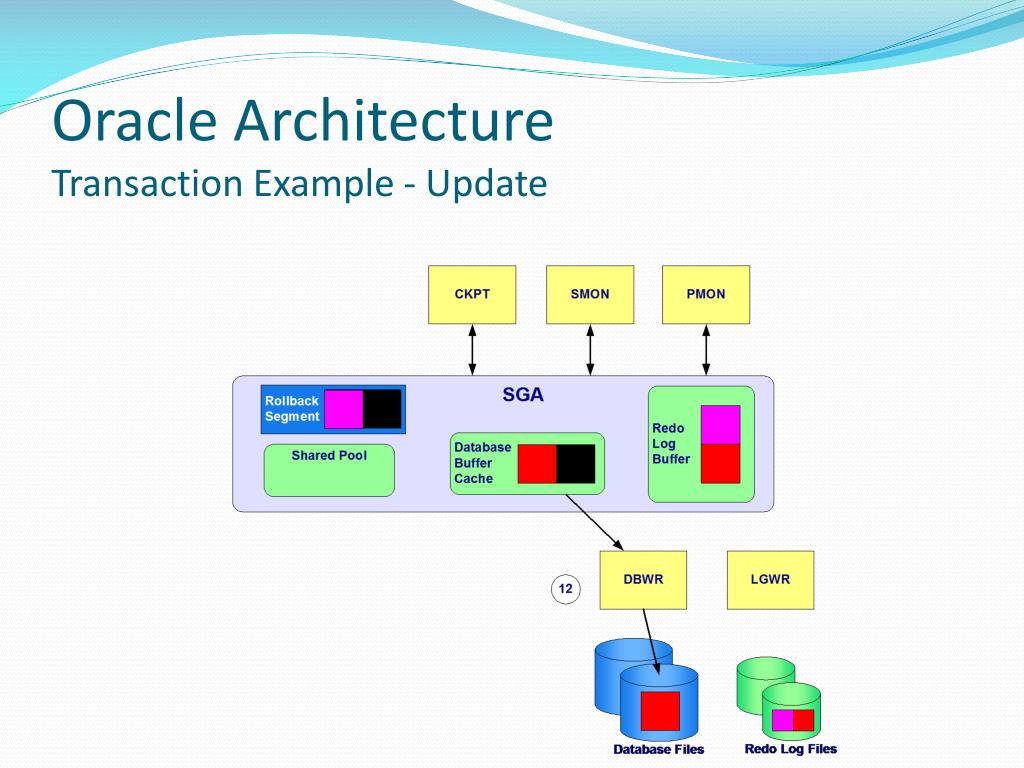 Oracle Architecture
Transaction Example - Update

CKPT

SMON

PMON

SGA

Rollback Segment

Shared Pool

Database Buffer Cache

Redo Log Buffer

12

DBWR

LGWR

Database Files

Redo Log Files